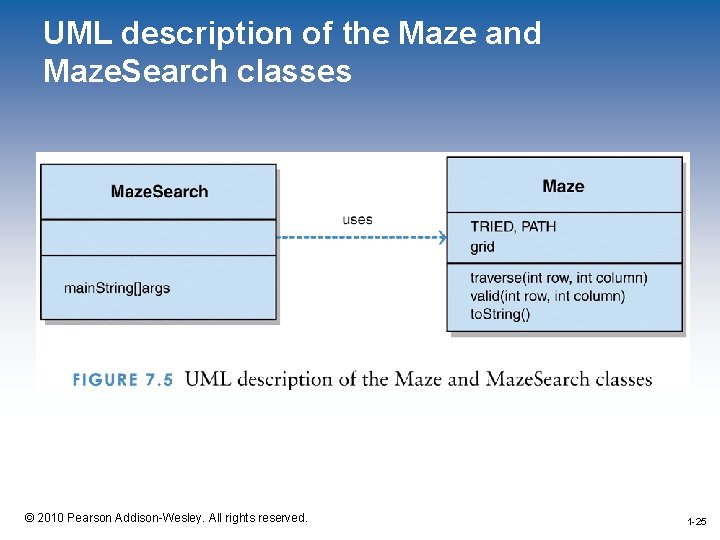 UML description of the Maze and MazeSearch classes

MazeSearch

mainString[]args

uses

Maze

TRIED, PATH
grid

traverse(int row, int column)
valid(int row, int column)
toString()

FIGURE 7.5 UML description of the Maze and MazeSearch classes

© 2010 Pearson Addison-Wesley. All rights reserved.

1-25